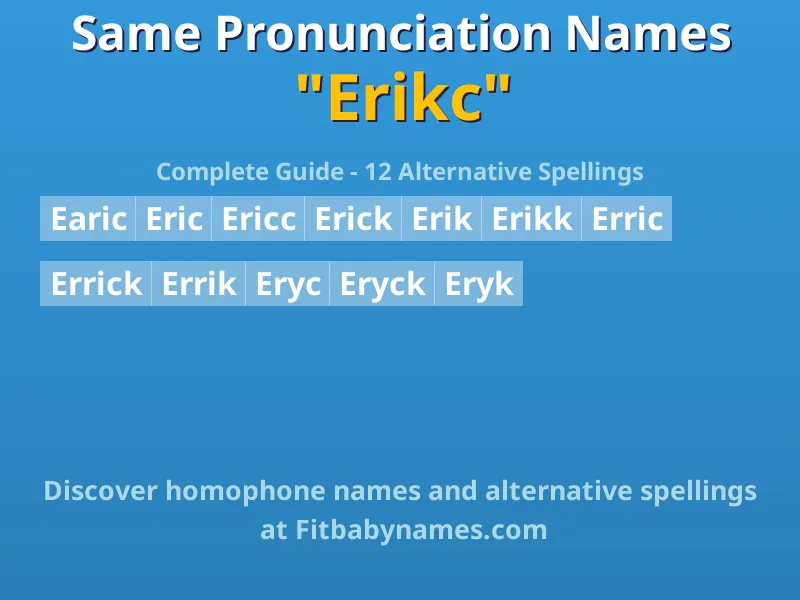 Same Pronunciation Names
"Erikc"

Complete Guide - 12 Alternative Spellings

Earic Eric Ericc Erick Erik Erikk Erric

Errick Errik Eryc Eryck Eryk

Discover homophone names and alternative spellings at Fitbabynames.com